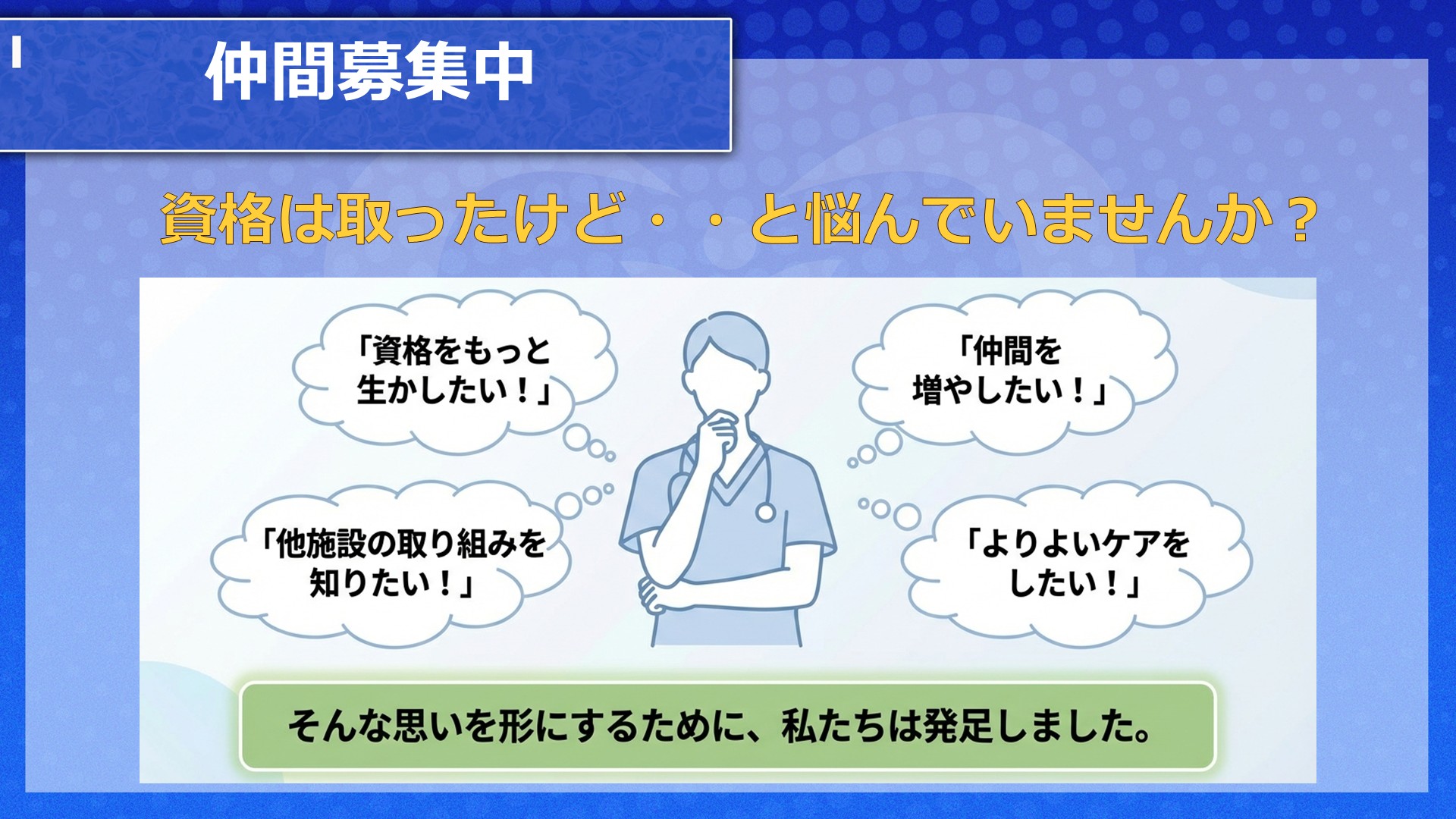 仲間募集中

資格は取ったけど・・と悩んでいませんか？

「資格をもっと生かしたい！」

「仲間を増やしたい！」

「他施設の取り組みを知りたい！」

「よりよいケアをしたい！」

そんな思いを形にするために、私たちは発足しました。